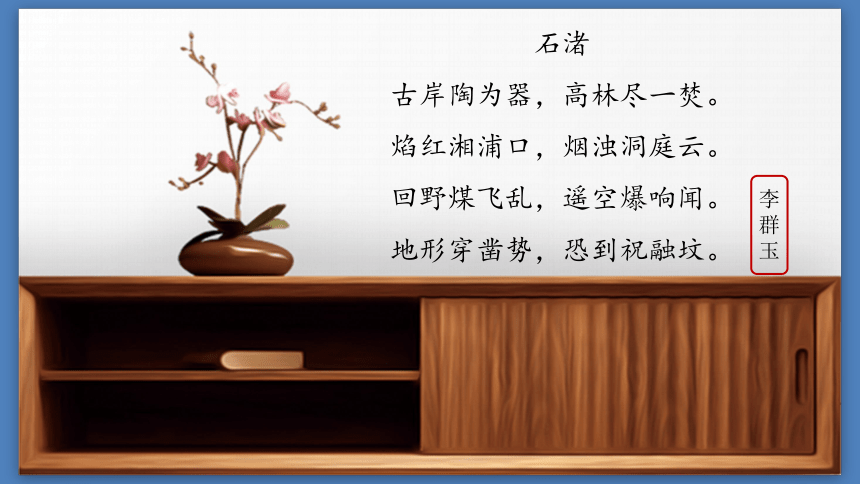 石渚

古岸陶为器，高林尽一焚。

焰红湘浦口，烟浊洞庭云。

回野煤飞乱，遥空爆响闻。

地形穿凿势，恐到祝融坟。

李群玉